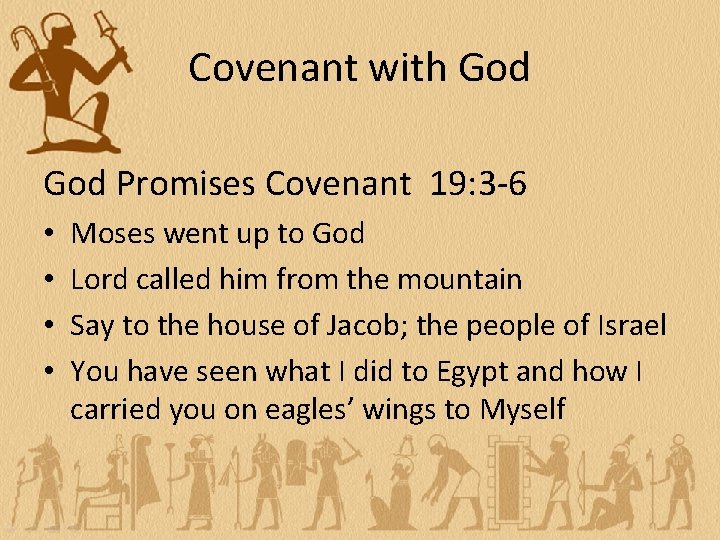 Covenant with God

God Promises Covenant 19:3-6

• Moses went up to God
• Lord called him from the mountain
• Say to the house of Jacob; the people of Israel
• You have seen what I did to Egypt and how I carried you on eagles' wings to Myself